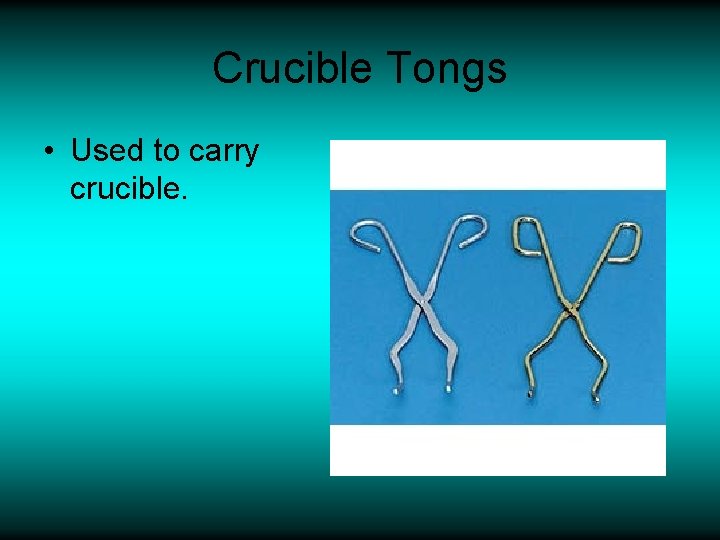 Crucible Tongs

• Used to carry crucible.